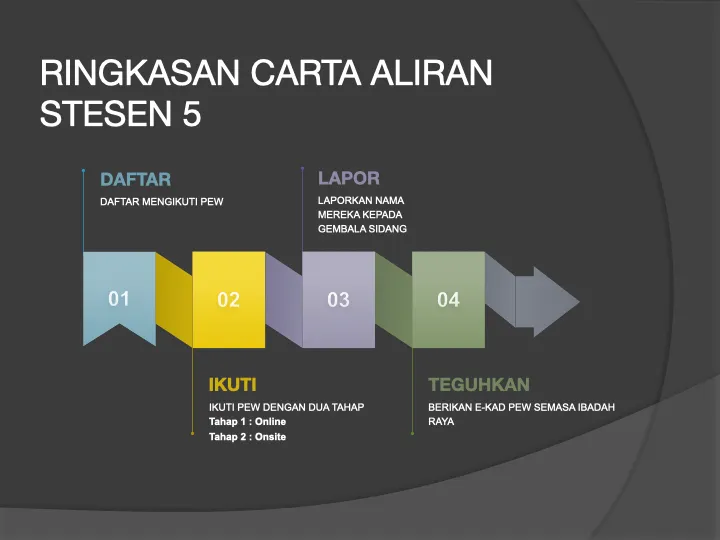 RINGKASAN CARTA ALIRAN STESEN 5

DAFTAR
DAFTAR MENGIKUTI PEW

LAPOR
LAPORKAN NAMA MEREKA KEPADA GEMBALA SIDANG

01

02

03

04

IKUTI
IKUTI PEW DENGAN DUA TAHAP
Tahap 1 : Online
Tahap 2 : Onsite

TEGUHKAN
BERIKAN E-KAD PEW SEMASA IBADAH RAYA